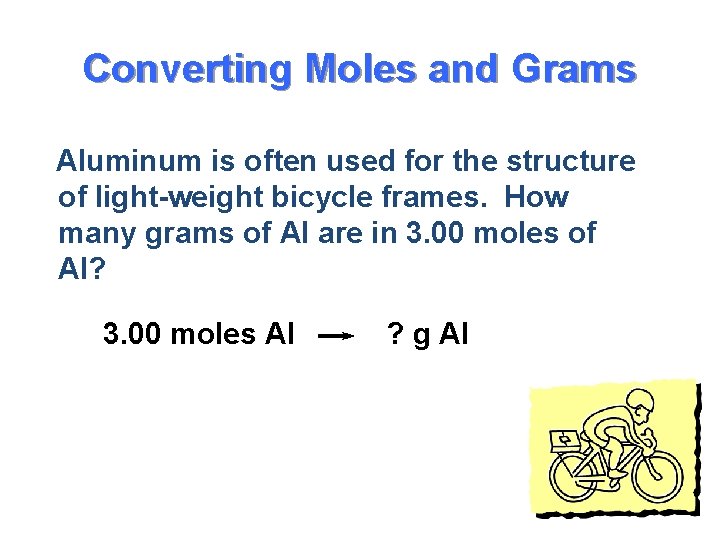 Converting Moles and Grams

Aluminum is often used for the structure of light-weight bicycle frames. How many grams of Al are in 3.00 moles of Al?

3.00 moles Al $\rightarrow$ ? g Al